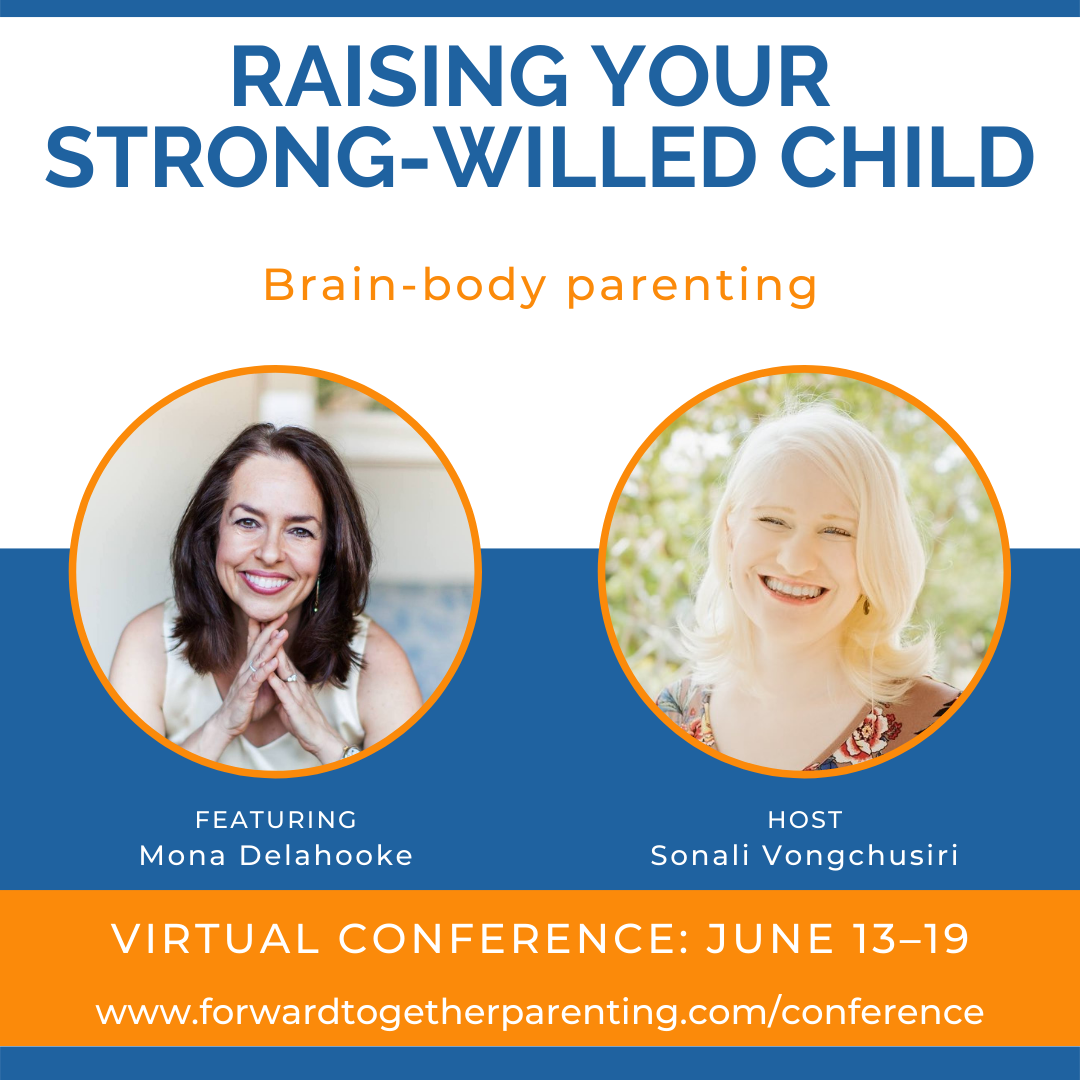 RAISING YOUR STRONG-WILLED CHILD

Brain-body parenting

FEATURING
Mona Delahooke

HOST
Sonali Vongchusiri

VIRTUAL CONFERENCE: JUNE 13–19

www.forwardtogetherparenting.com/conference